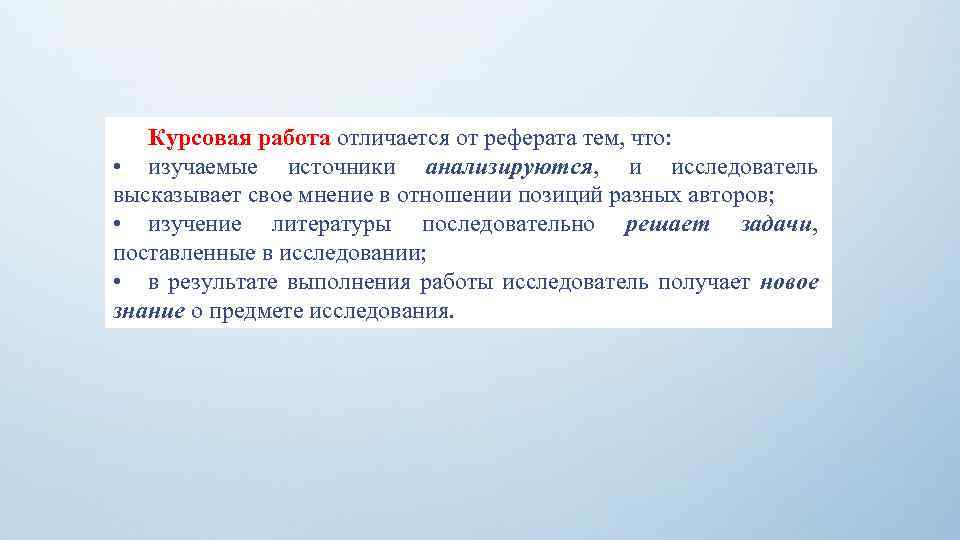 Курсовая работа отличается от реферата тем, что:
• изучаемые источники анализируются, и исследователь высказывает свое мнение в отношении позиций разных авторов;
• изучение литературы последовательно решает задачи, поставленные в исследовании;
• в результате выполнения работы исследователь получает новое знание о предмете исследования.